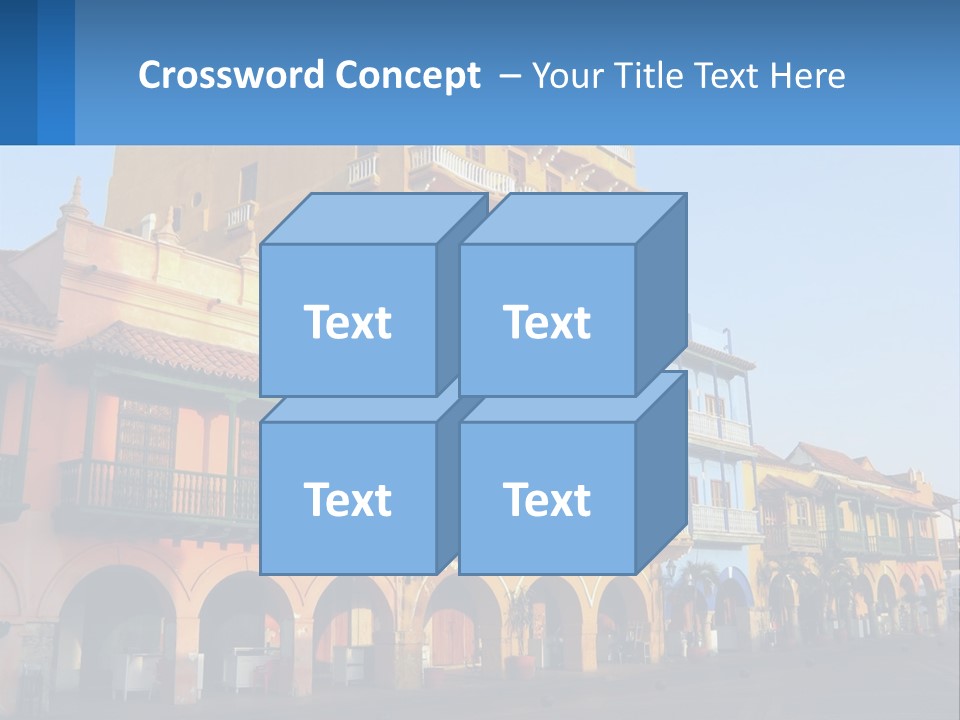 Crossword Concept – Your Title Text Here

Text

Text

Text

Text